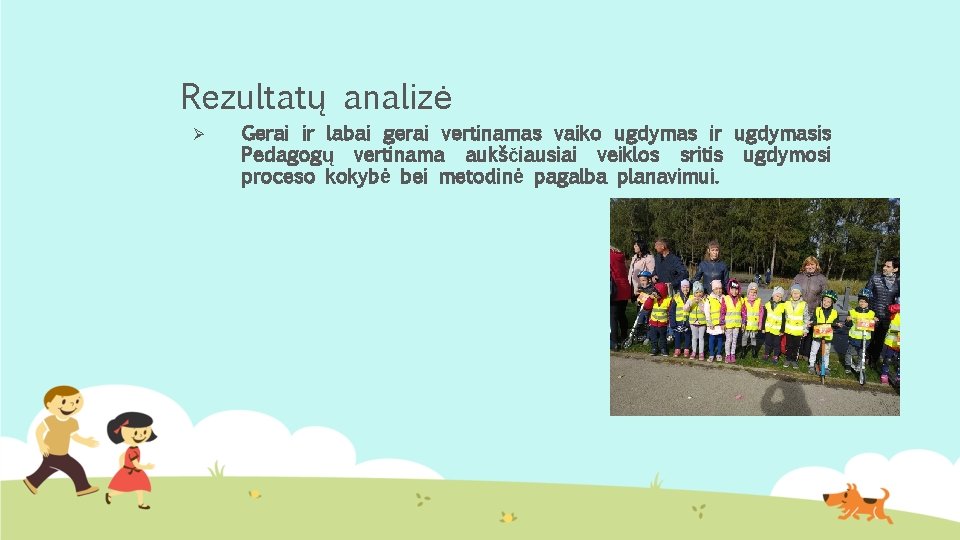 Rezultatų analizė

➢ Gerai ir labai gerai vertinamas vaiko ugdymas ir ugdymasis Pedagogų vertinama aukščiausiai veiklos sritis ugdymosi proceso kokybė bei metodinė pagalba planavimui.